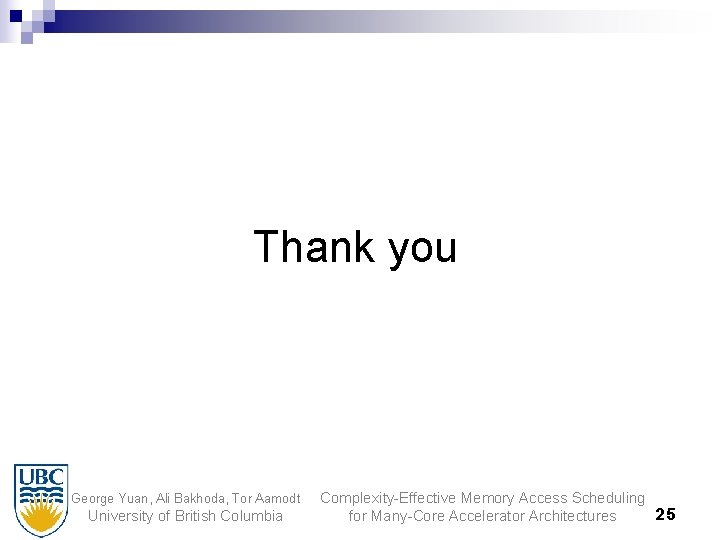 Thank you

UBC

George Yuan, Ali Bakhoda, Tor Aamodt
University of British Columbia

Complexity-Effective Memory Access Scheduling for Many-Core Accelerator Architectures

25